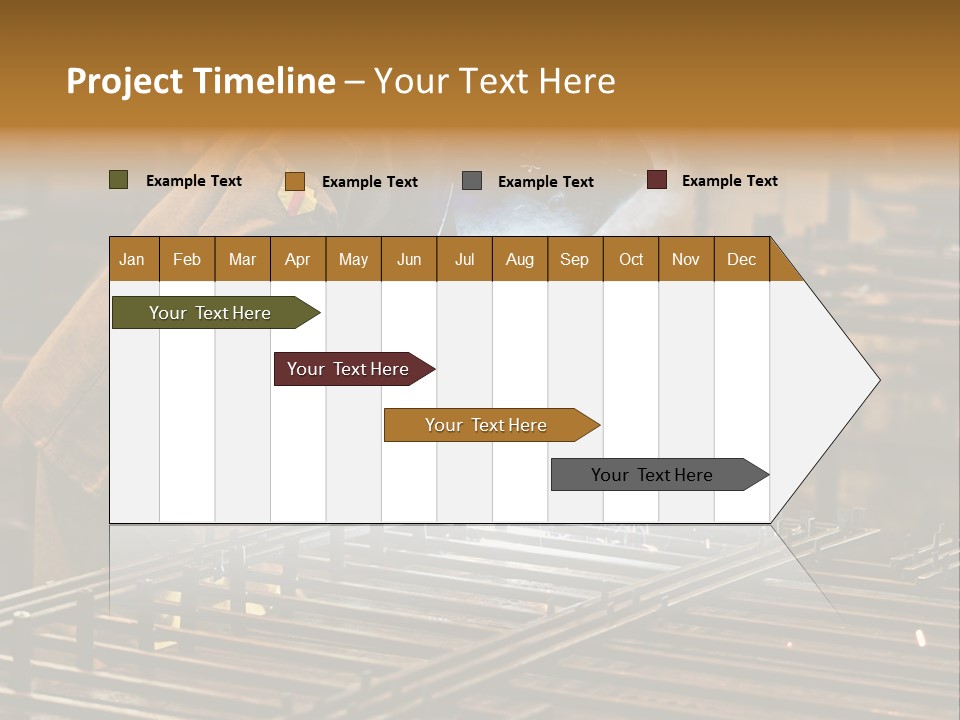 Project Timeline – Your Text Here

Example Text Example Text Example Text Example Text

| Jan | Feb | Mar | Apr | May | Jun | Jul | Aug | Sep | Oct | Nov | Dec |
|---|---|---|---|---|---|---|---|---|---|---|---|

Your Text Here

Your Text Here

Your Text Here

Your Text Here